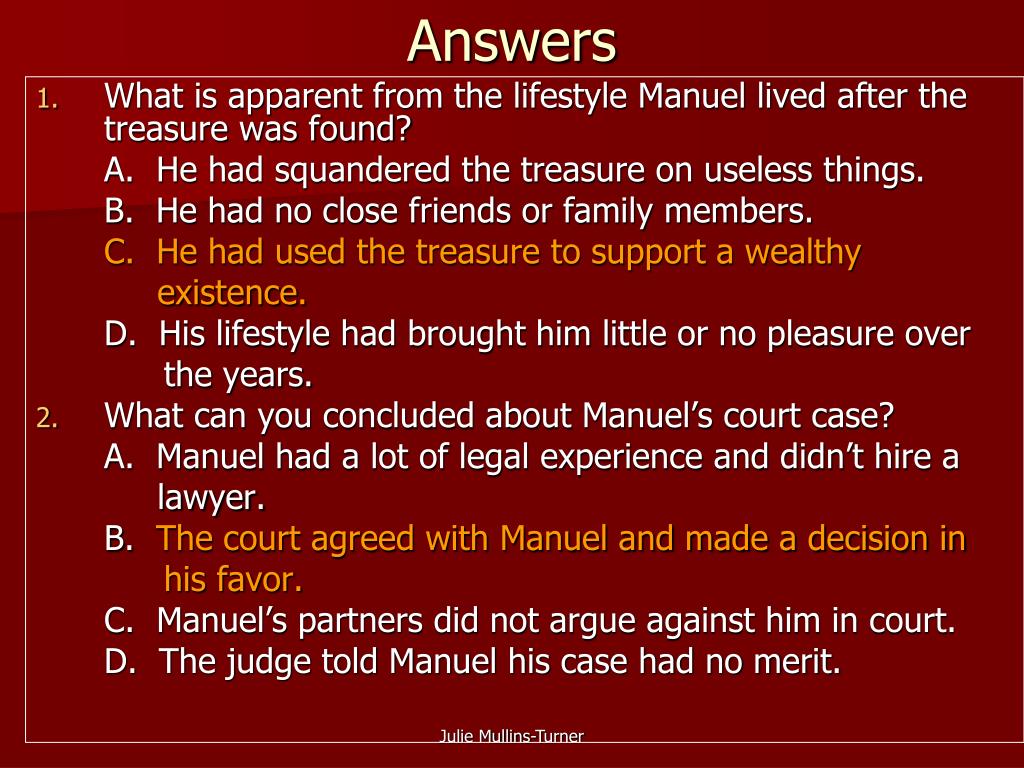 Answers

1. What is apparent from the lifestyle Manuel lived after the treasure was found?

A. He had squandered the treasure on useless things.

B. He had no close friends or family members.

C. He had used the treasure to support a wealthy existence.

D. His lifestyle had brought him little or no pleasure over the years.

2. What can you concluded about Manuel's court case?

A. Manuel had a lot of legal experience and didn't hire a lawyer.

B. The court agreed with Manuel and made a decision in his favor.

C. Manuel's partners did not argue against him in court.

D. The judge told Manuel his case had no merit.

Julie Mullins-Turner